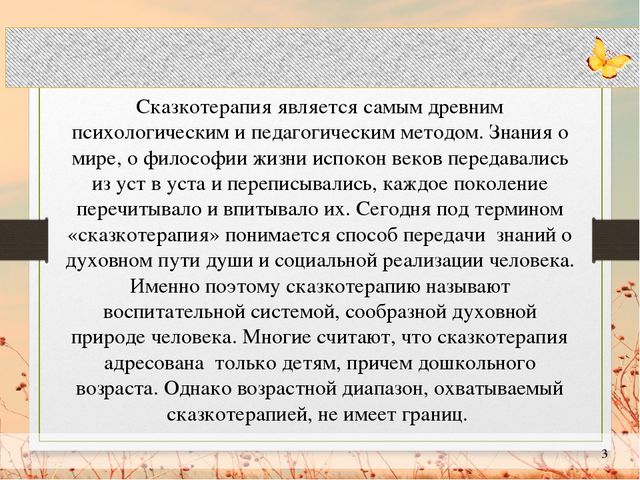 Сказкотерапия является самым древним психологическим и педагогическим методом. Знания о мире, о философии жизни испокон веков передавались из уст в уста и переписывались, каждое поколение перечитывало и впитывало их. Сегодня под термином «сказкотерапия» понимается способ передачи знаний о духовном пути души и социальной реализации человека. Именно поэтому сказкотерапию называют воспитательной системой, сообразной духовной природе человека. Многие считают, что сказкотерапия адресована только детям, причем дошкольного возраста. Однако возрастной диапазон, охватываемый сказкотерапией, не имеет границ.

3